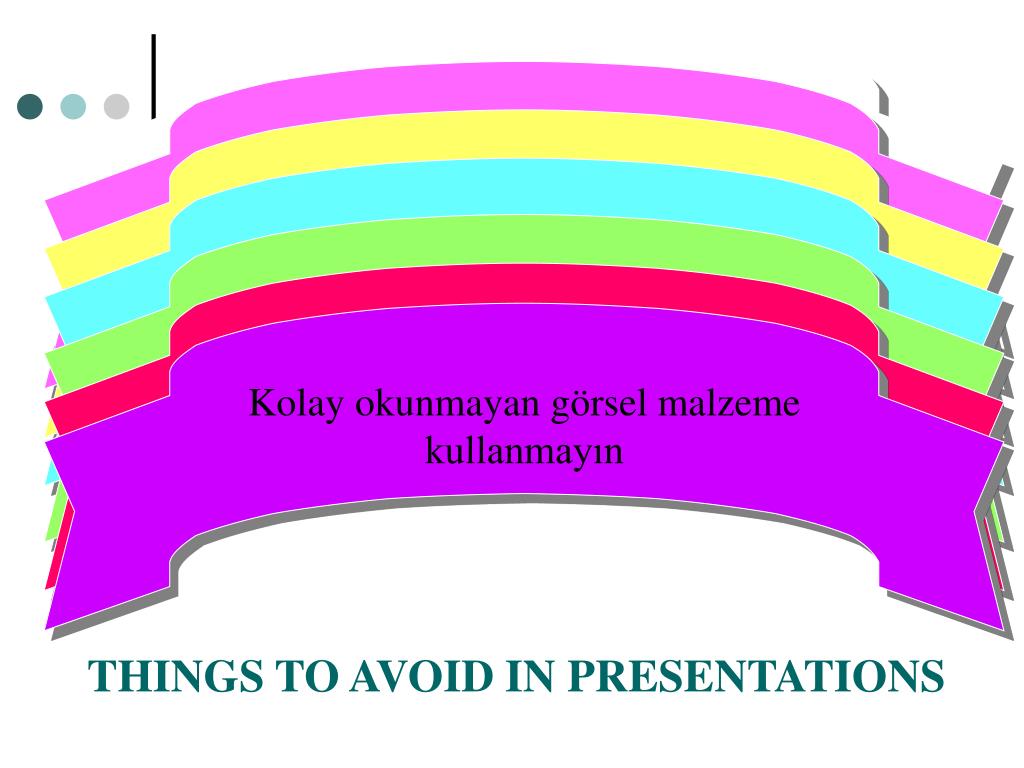 Kolay okunmayan görsel malzeme kullanmayın

THINGS TO AVOID IN PRESENTATIONS